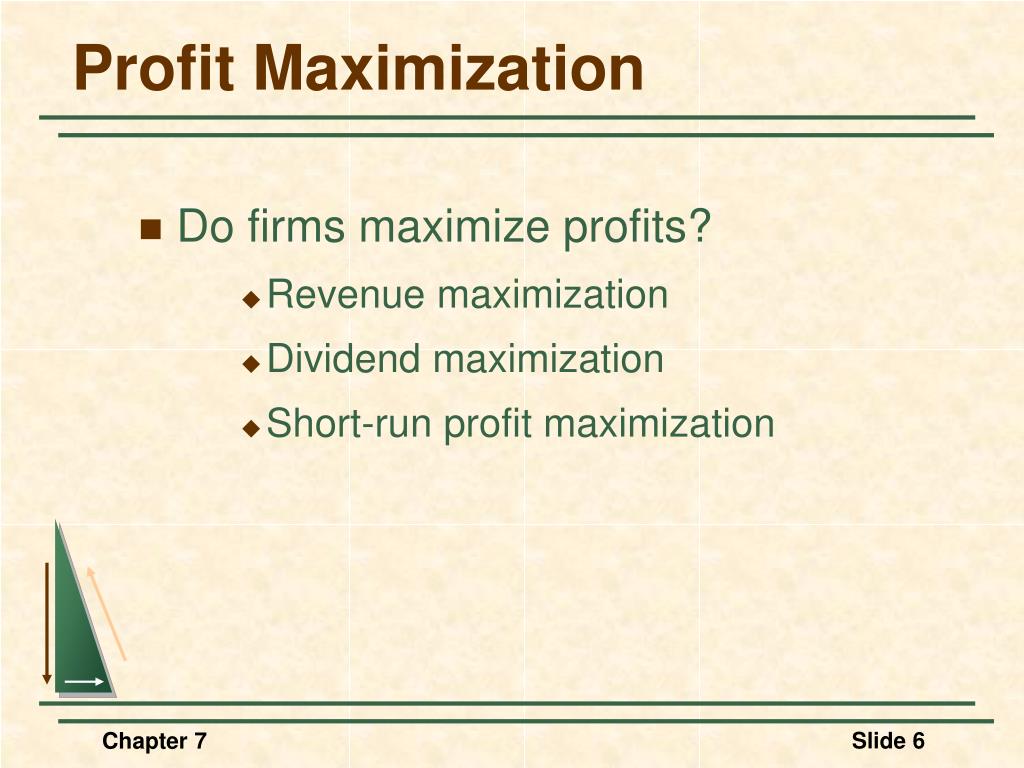 Profit Maximization

Do firms maximize profits?

Revenue maximization

Dividend maximization

Short-run profit maximization

Chapter 7

Slide 6